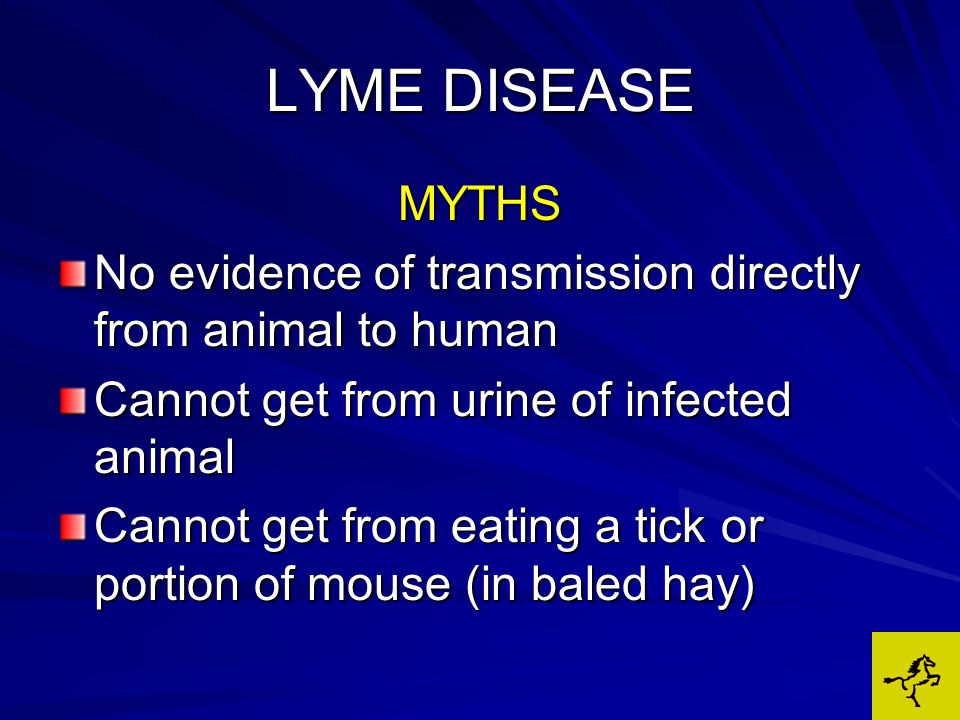 LYME DISEASE

MYTHS

No evidence of transmission directly from animal to human

Cannot get from urine of infected animal

Cannot get from eating a tick or portion of mouse (in baled hay)